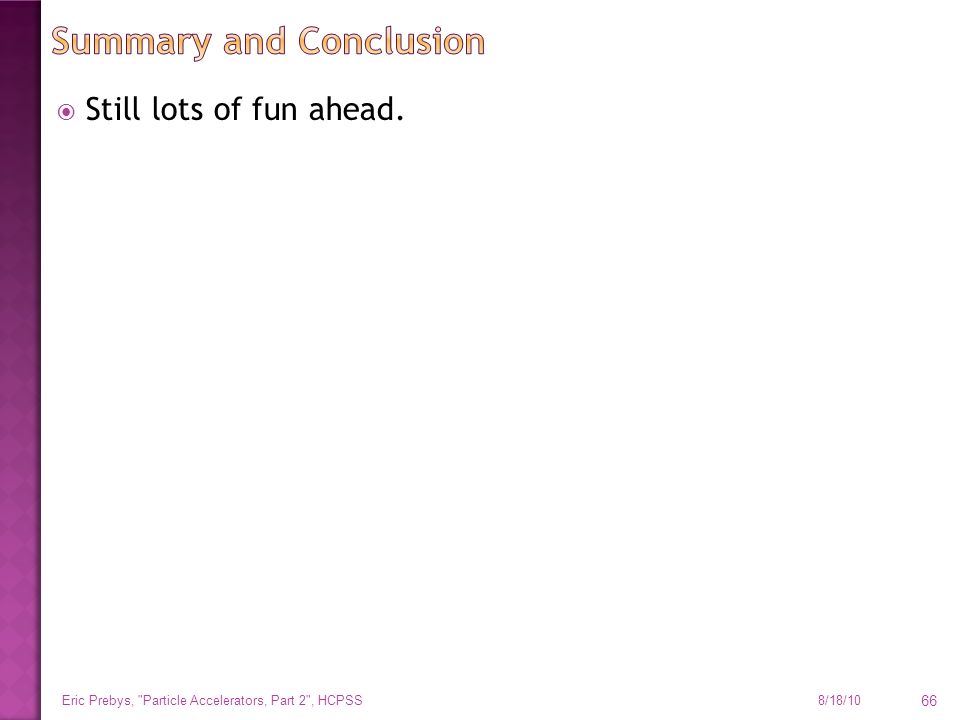 Summary and Conclusion

Still lots of fun ahead.

Eric Prebys, "Particle Accelerators, Part 2", HCPSS

8/18/10

66